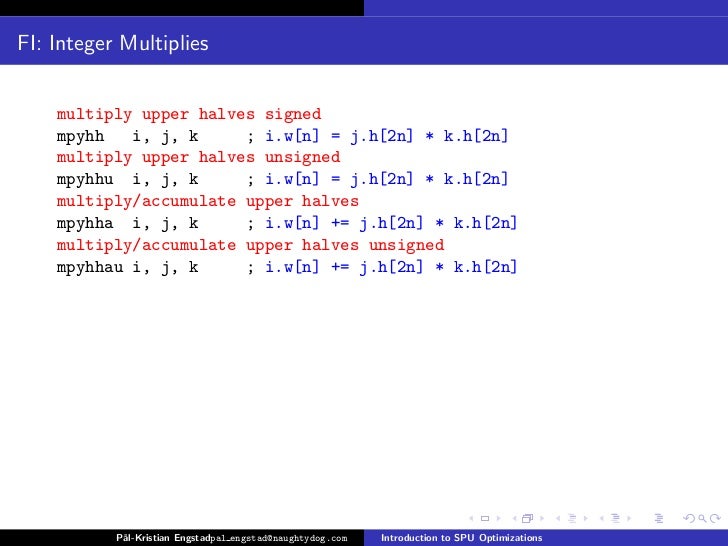 FI: Integer Multiplies

multiply upper halves signed
mpyhh i, j, k ; i.w[n] = j.h[2n] * k.h[2n]
multiply upper halves unsigned
mpyhhu i, j, k ; i.w[n] = j.h[2n] * k.h[2n]
multiply/accumulate upper halves
mpyhha i, j, k ; i.w[n] += j.h[2n] * k.h[2n]
multiply/accumulate upper halves unsigned
mpyhhau i, j, k ; i.w[n] += j.h[2n] * k.h[2n]

Pål-Kristian Engstadpal_engstad@naughtydog.com Introduction to SPU Optimizations